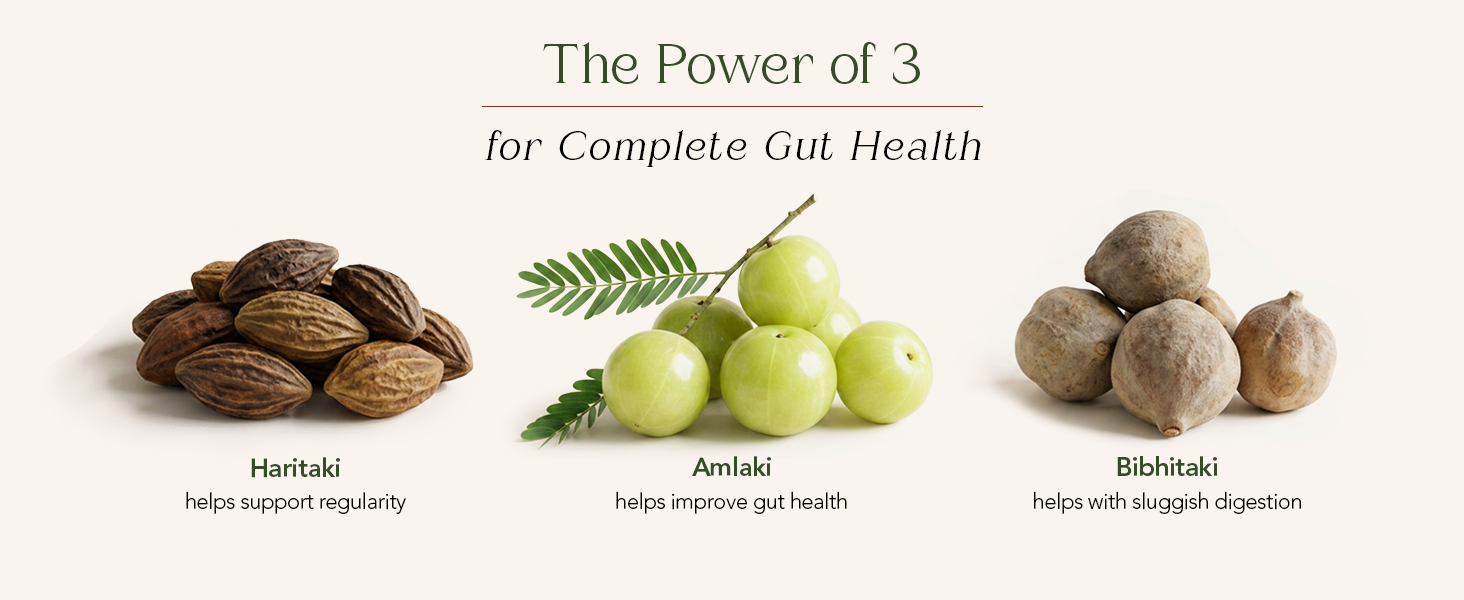 The Power of 3

for Complete Gut Health

Haritaki
helps support regularity

Amlaki
helps improve gut health

Bibhitaki
helps with sluggish digestion